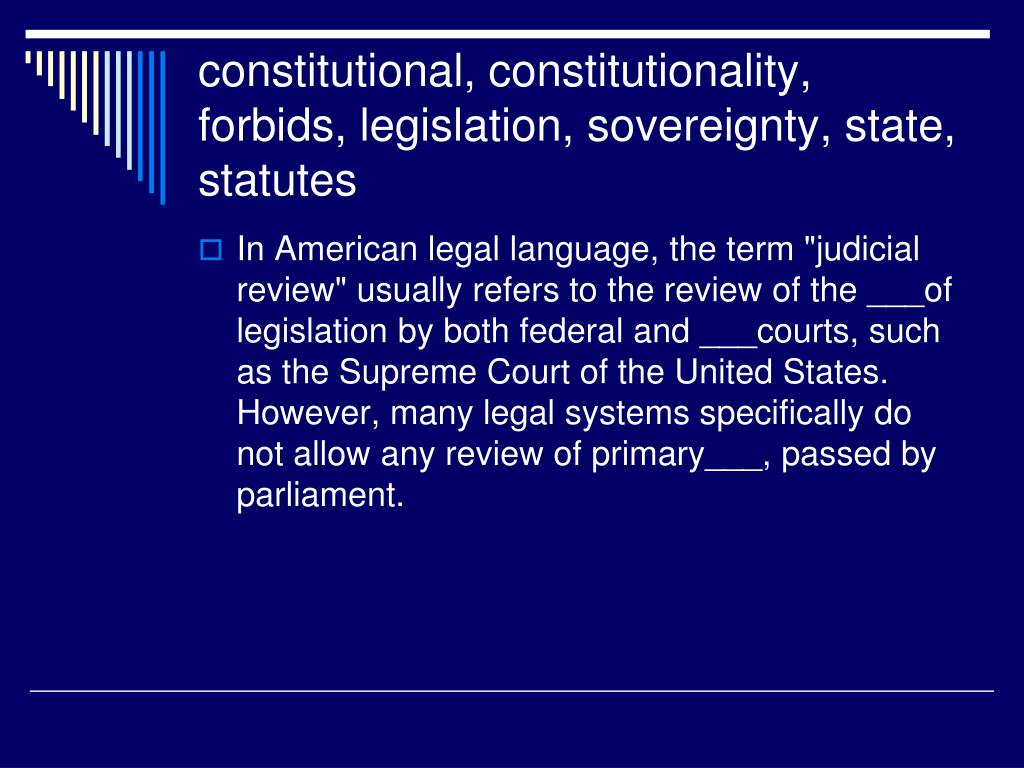 constitutional, constitutionality, forbids, legislation, sovereignty, state, statutes

In American legal language, the term "judicial review" usually refers to the review of the ___of legislation by both federal and ___courts, such as the Supreme Court of the United States. However, many legal systems specifically do not allow any review of primary___, passed by parliament.